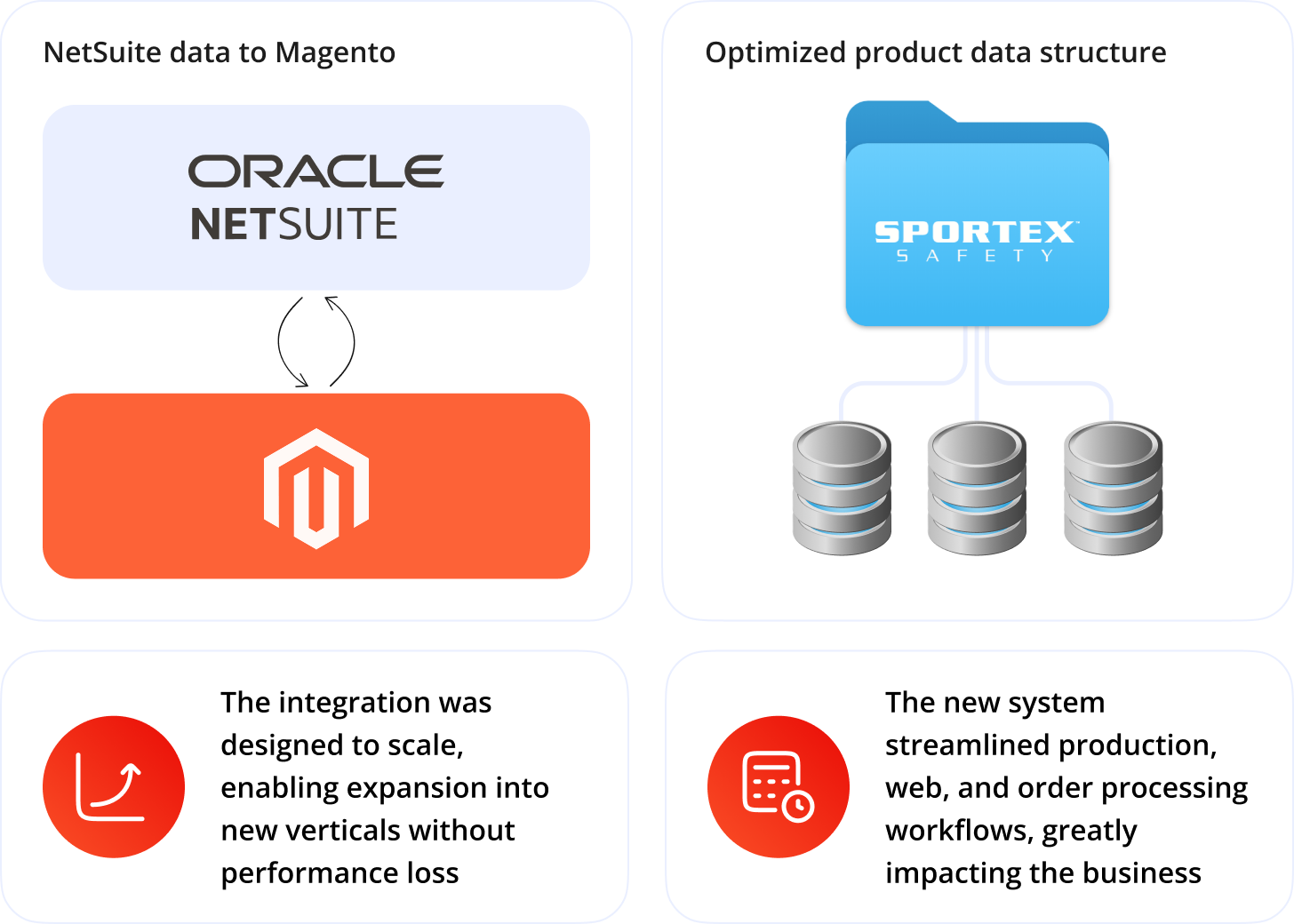 NetSuite data to Magento

ORACLE
NETSUITE

Optimized product data structure

SPORTEX
SAFETY

The integration was designed to scale, enabling expansion into new verticals without performance loss

The new system streamlined production, web, and order processing workflows, greatly impacting the business